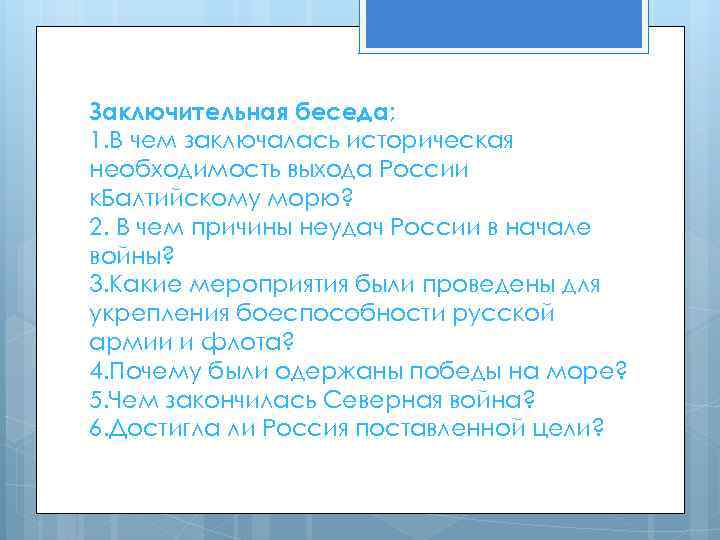 Заключительная беседа:
1.В чем заключалась историческая необходимость выхода России кБалтийскому морю?
2. В чем причины неудач России в начале войны?
3.Какие мероприятия были проведены для укрепления боеспособности русской армии и флота?
4.Почему были одержаны победы на море?
5.Чем закончилась Северная война?
6.Достигла ли Россия поставленной цели?